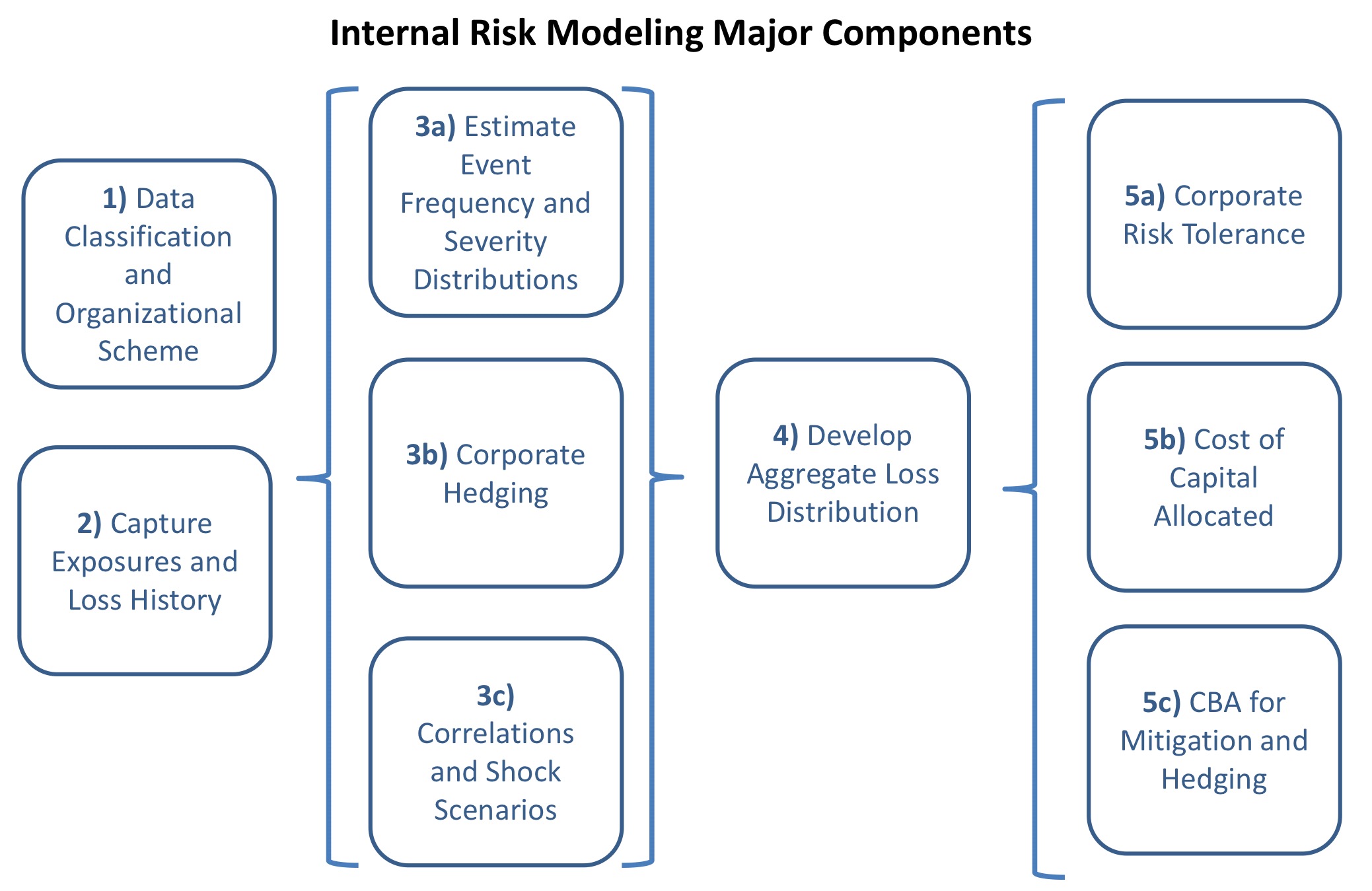 Internal Risk Modeling Major Components

1) Data Classification and Organizational Scheme

2) Capture Exposures and Loss History

3a) Estimate Event Frequency and Severity Distributions

3b) Corporate Hedging

3c) Correlations and Shock Scenarios

4) Develop Aggregate Loss Distribution

5a) Corporate Risk Tolerance

5b) Cost of Capital Allocated

5c) CBA for Mitigation and Hedging